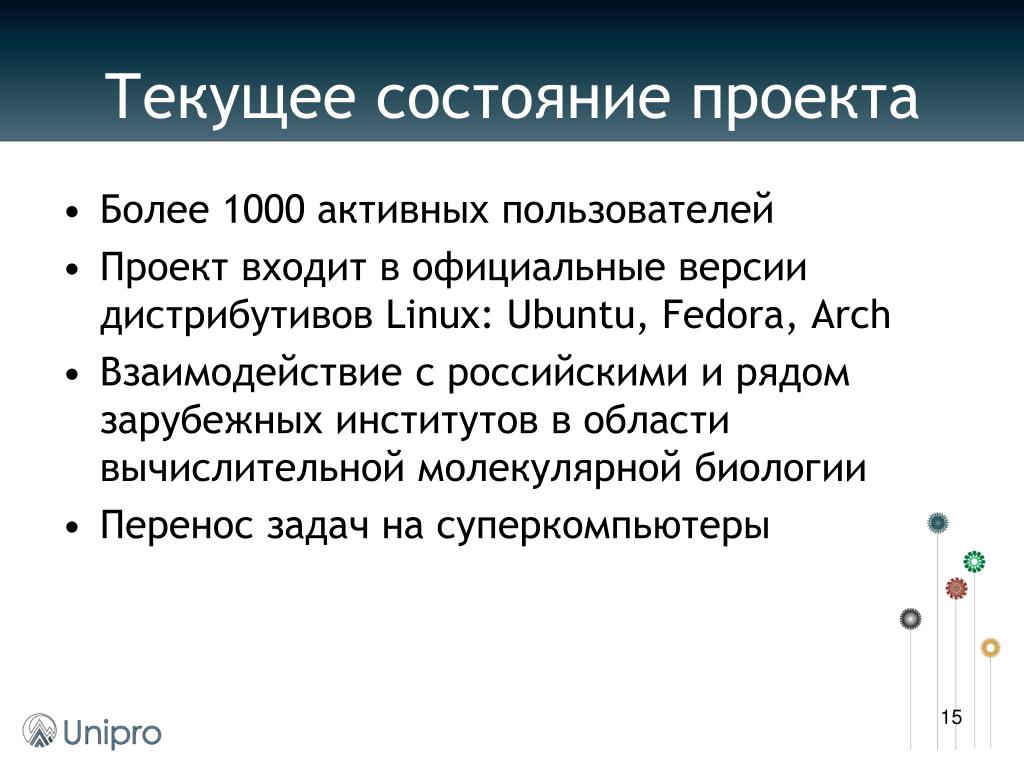 Текущее состояние проекта

• Более 1000 активных пользователей
• Проект входит в официальные версии дистрибутивов Linux: Ubuntu, Fedora, Arch
• Взаимодействие с российскими и рядом зарубежных институтов в области вычислительной молекулярной биологии
• Перенос задач на суперкомпьютеры

Unipro

15